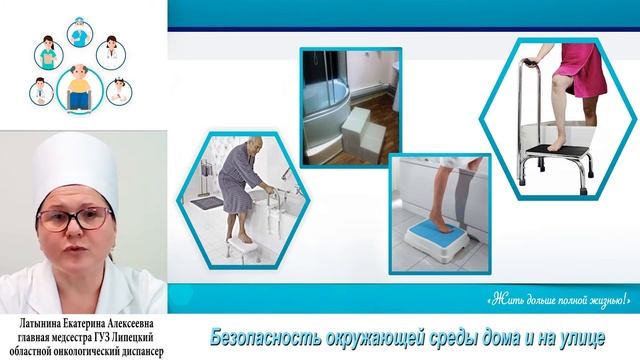 «Жить дольше полной жизнью!»

Латынина Екатерина Алексеевна
главная медсестра ГУЗ Липецкий
областной онкологический диспансер

Безопасность окружающей среды дома и на улице